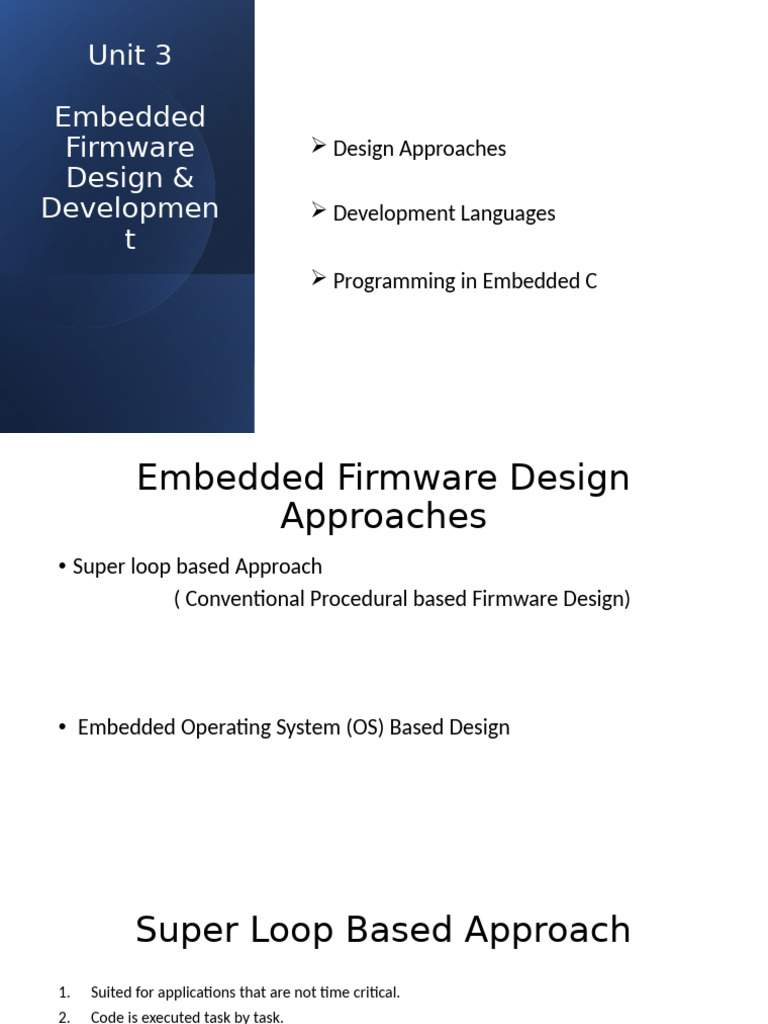 Unit 3

Embedded Firmware Design & Development

➢ Design Approaches

➢ Development Languages

➢ Programming in Embedded C

Embedded Firmware Design Approaches

• Super loop based Approach
( Conventional Procedural based Firmware Design)

• Embedded Operating System (OS) Based Design

Super Loop Based Approach

1. Suited for applications that are not time critical.
2. Code is executed task by task.